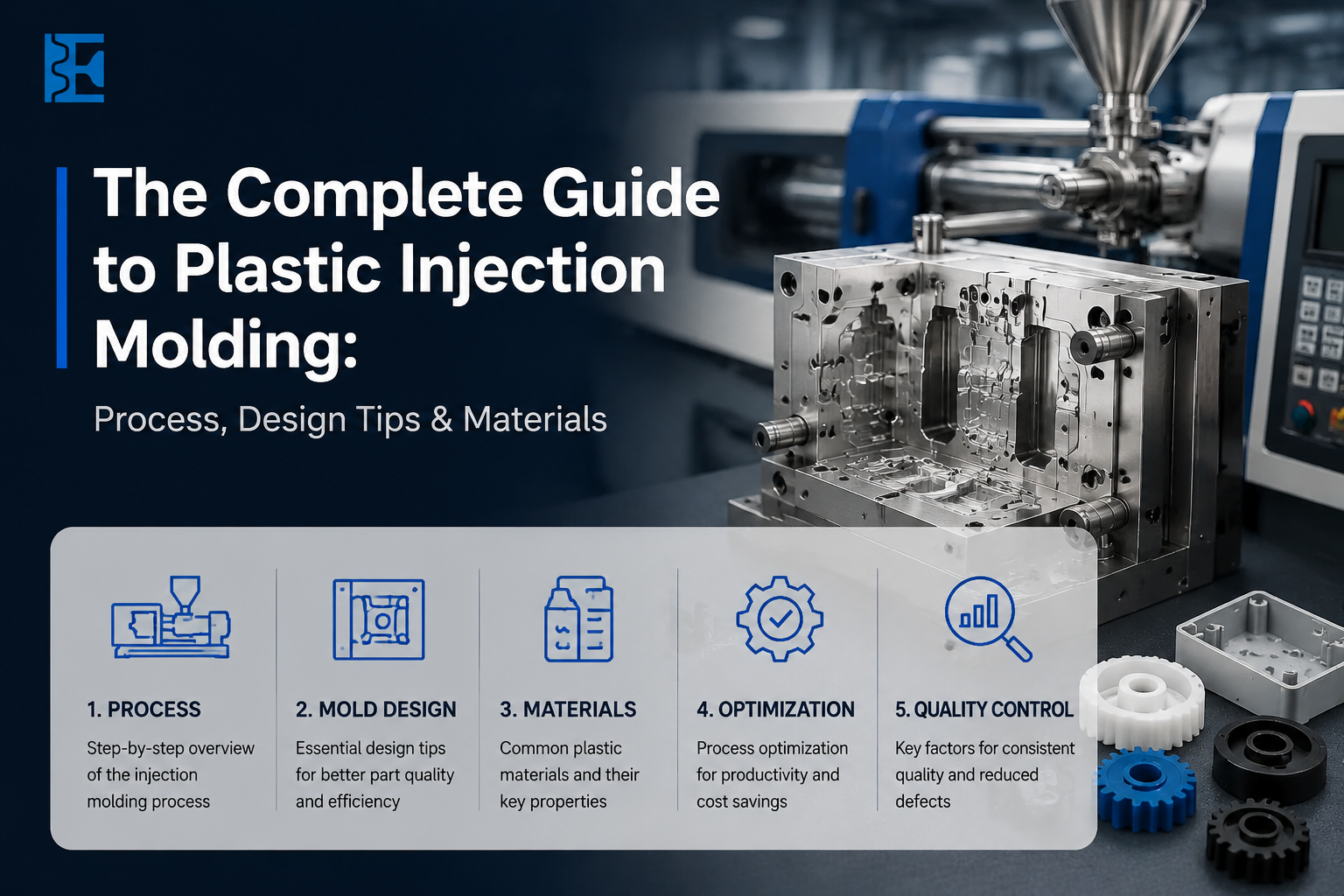 The Complete Guide to Plastic Injection Molding:

Process, Design Tips & Materials

1. PROCESS
Step-by-step overview of the injection molding process

2. MOLD DESIGN
Essential design tips for better part quality and efficiency

3. MATERIALS
Common plastic materials and their key properties

4. OPTIMIZATION
Process optimization for productivity and cost savings

5. QUALITY CONTROL
Key factors for consistent quality and reduced defects